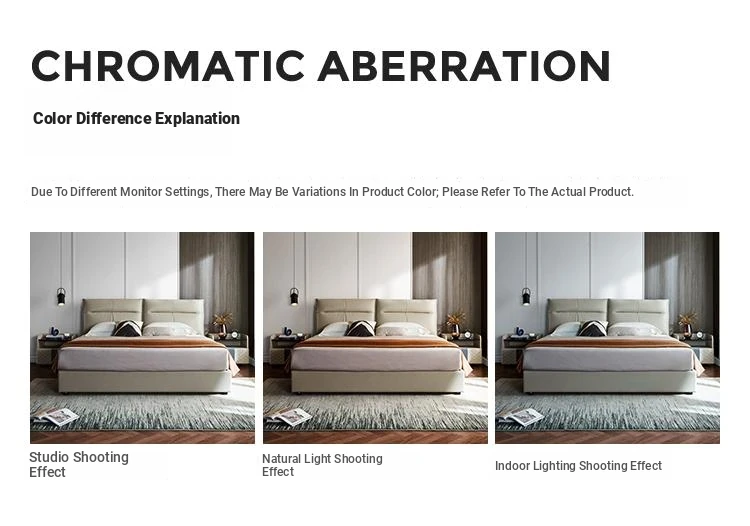 CHROMATIC ABERRATION

Color Difference Explanation

Due To Different Monitor Settings, There May Be Variations In Product Color; Please Refer To The Actual Product.

Studio Shooting Effect

Natural Light Shooting Effect

Indoor Lighting Shooting Effect